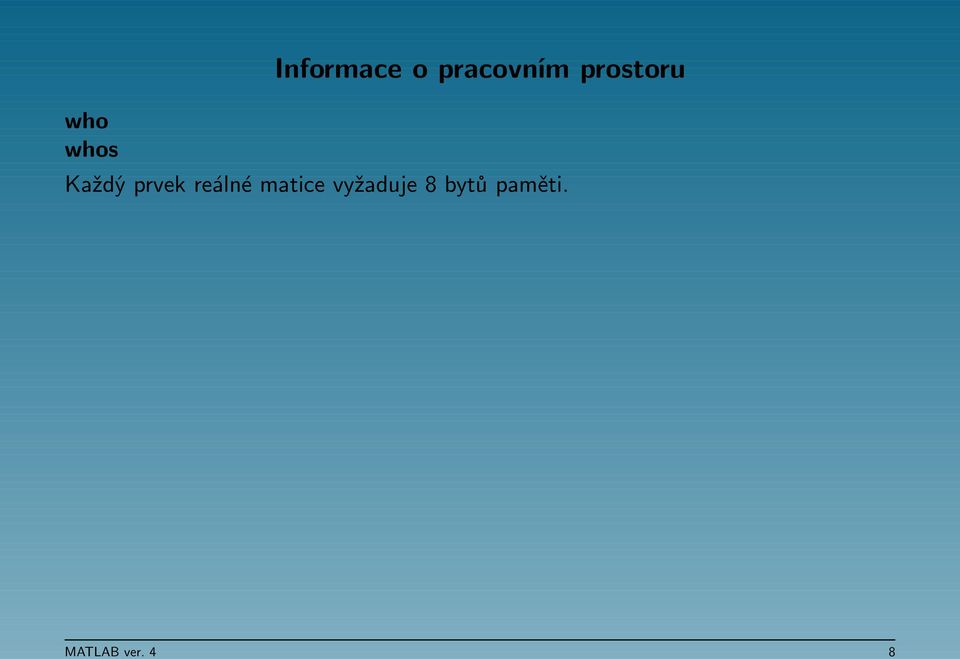 Informace o pracovním prostoru

who
whos

Každý prvek reálné matice vyžaduje 8 bytů paměti.

MATLAB ver. 4 8